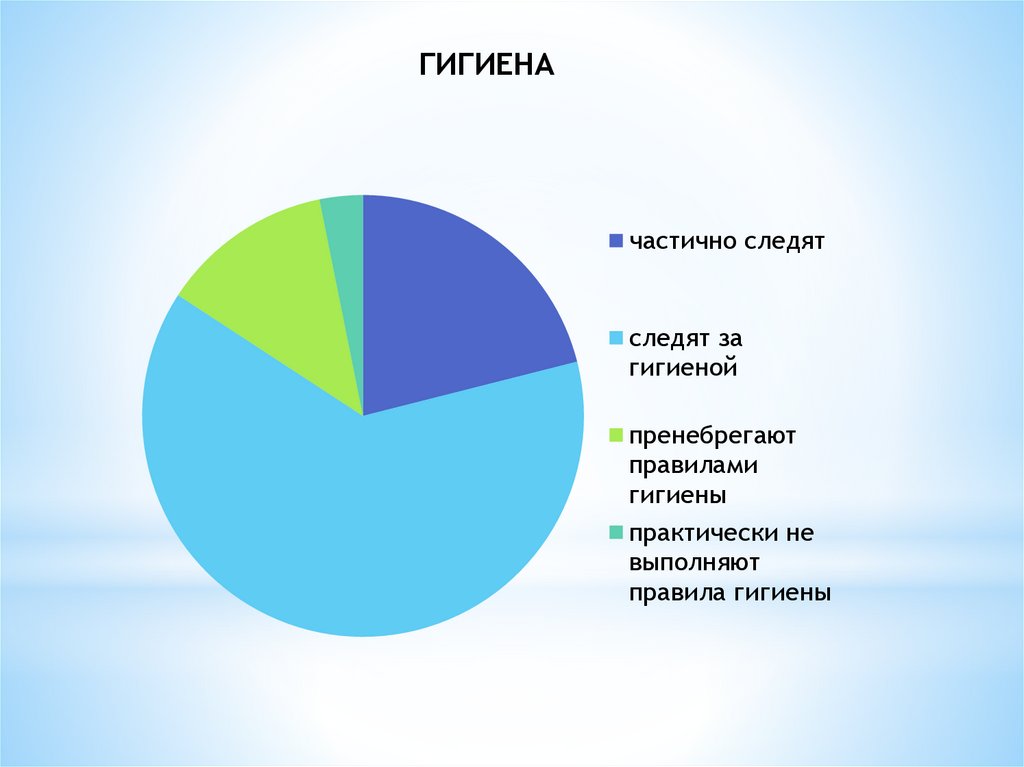 ГИГИЕНА

частично следят

следят за гигиеной

пренебрегают правилами гигиены

практически не выполняют правила гигиены